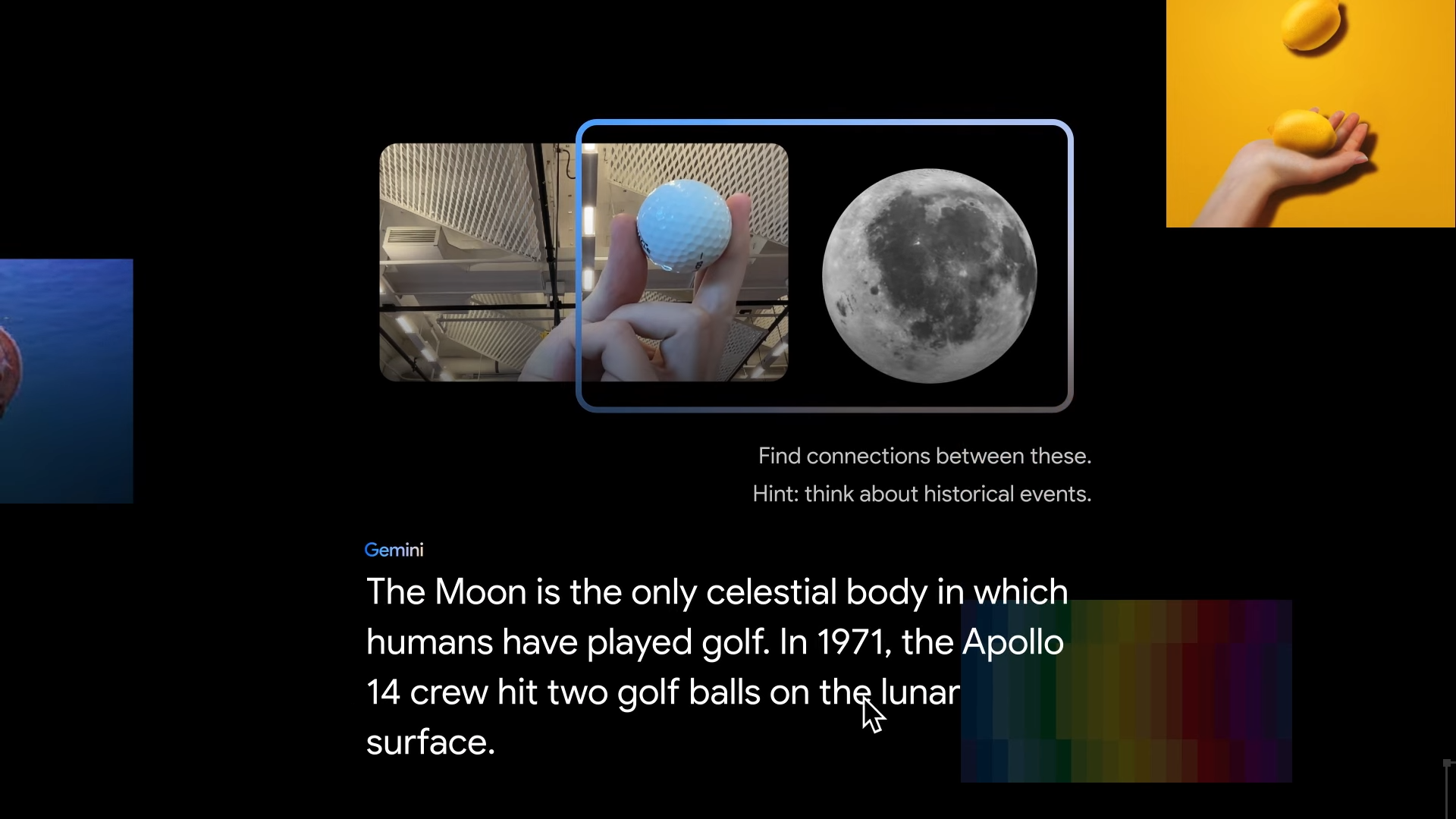 Find connections between these.

Hint: think about historical events.

Gemini

The Moon is the only celestial body in which humans have played golf. In 1971, the Apollo 14 crew hit two golf balls on the lunar surface.